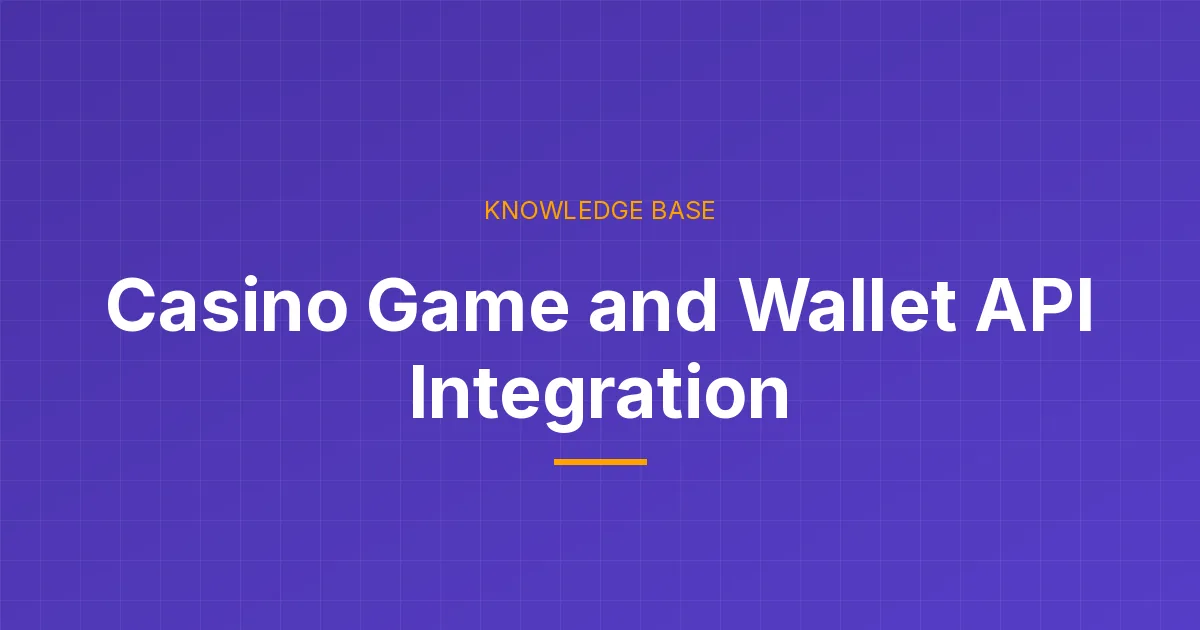 KNOWLEDGE BASE

Casino Game and Wallet API Integration